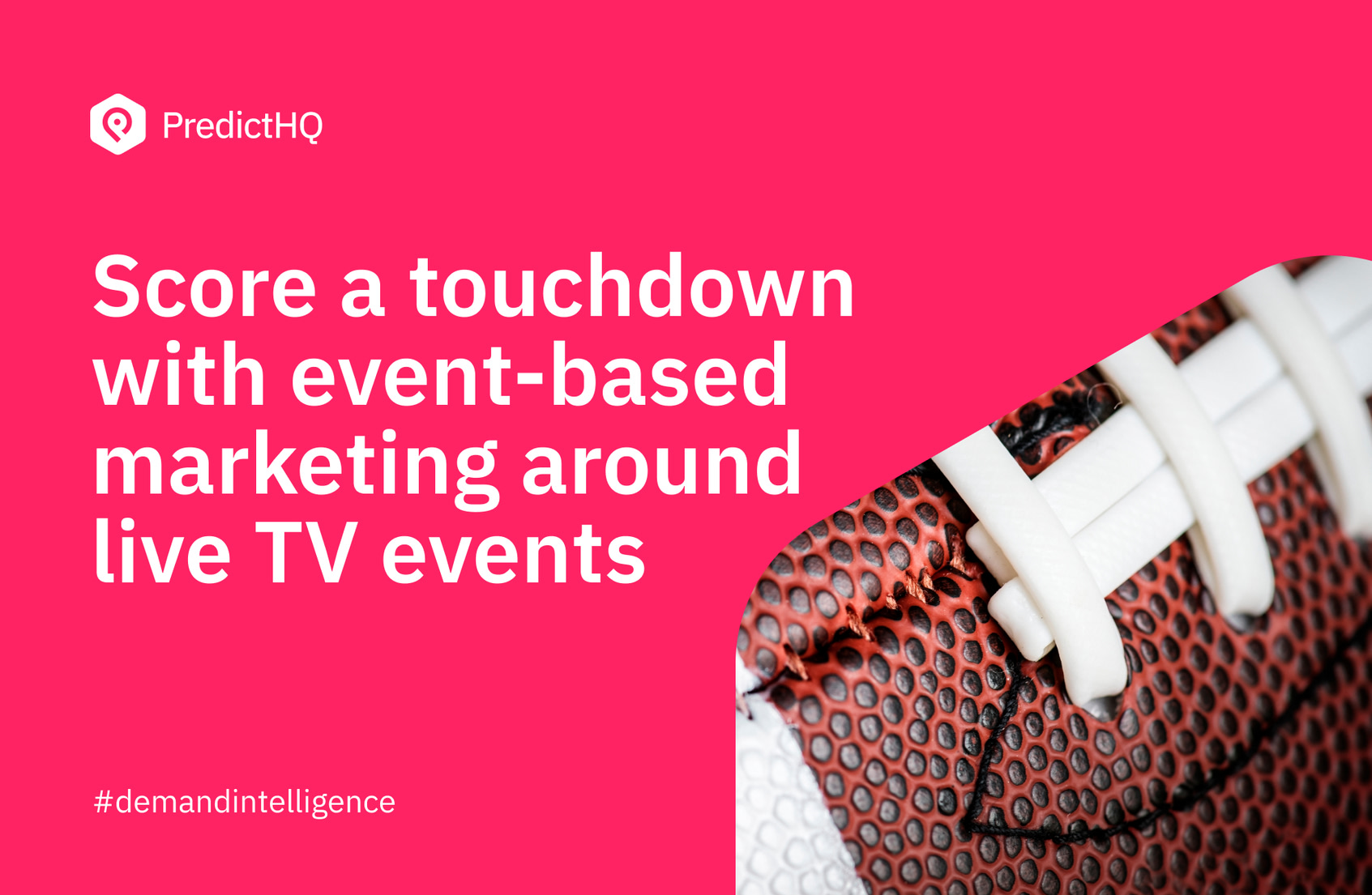 PredictHQ

Score a touchdown with event-based marketing around live TV events

#demandintelligence